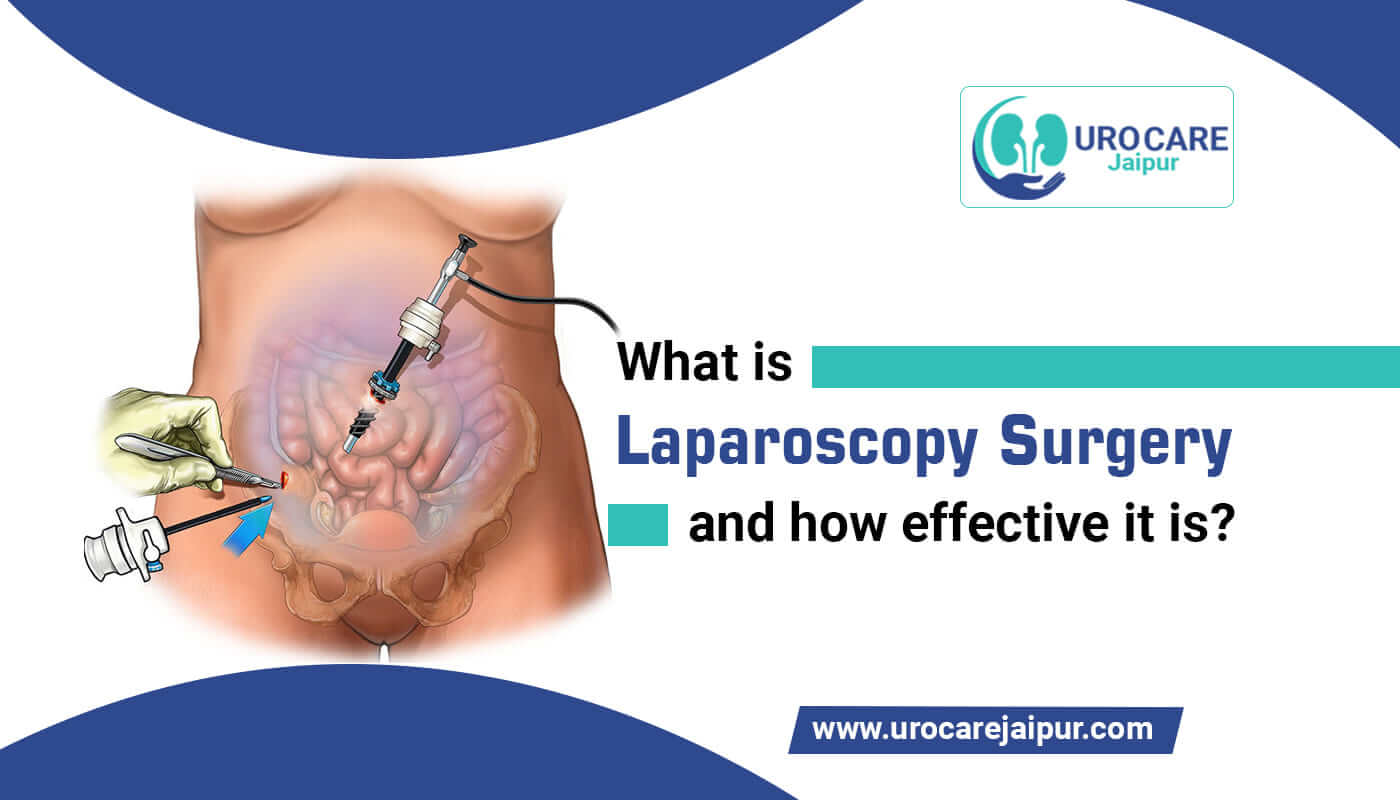 URO CARE
Jaipur

What is
Laparoscopy Surgery
and how effective it is?

www.urocarejaipur.com